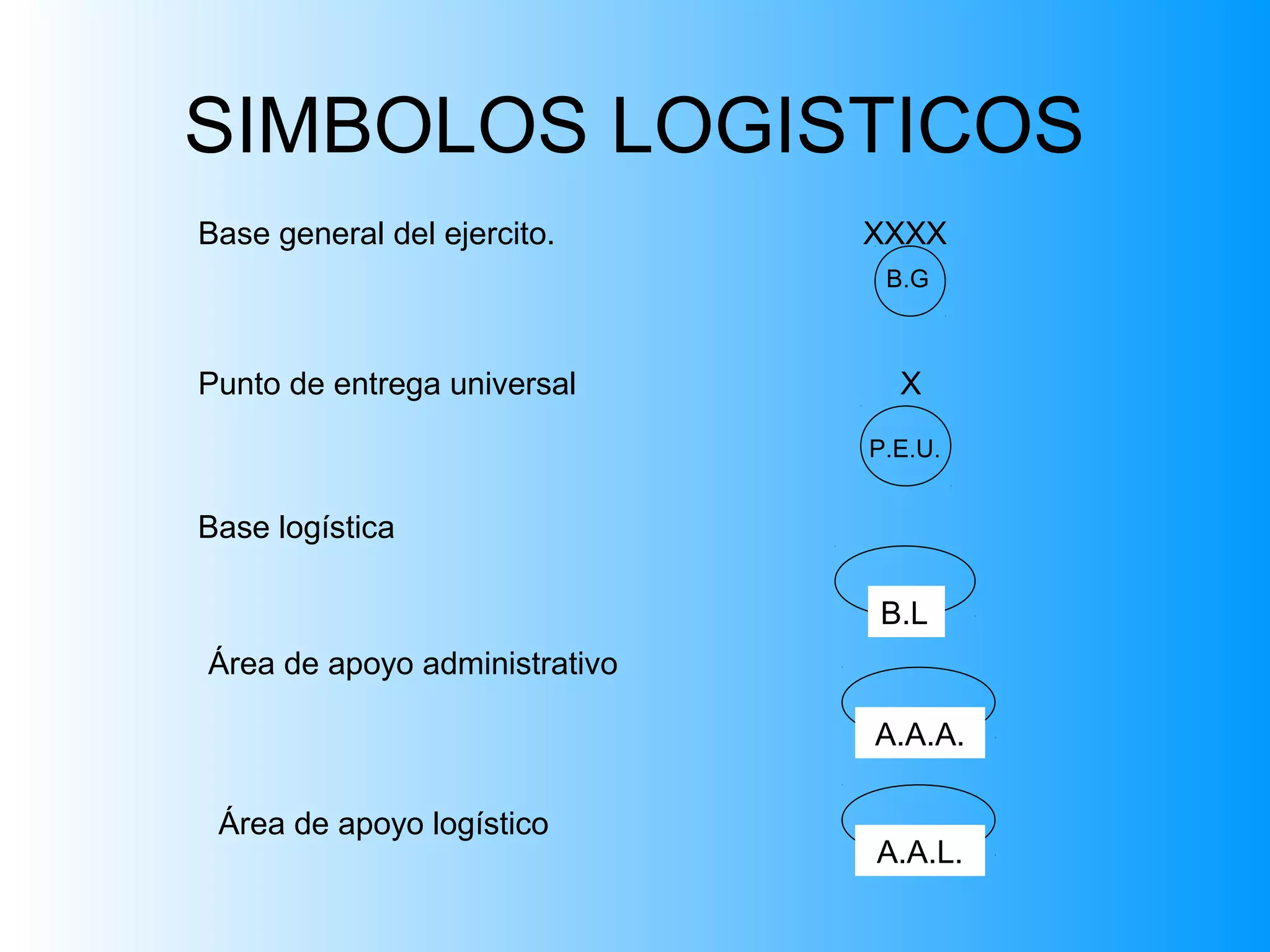 SIMBOLOS LOGISTICOS

Base general del ejercito.

XXXX

B.G

Punto de entrega universal

X

P.E.U.

Base logística

B.L

Área de apoyo administrativo

A.A.A.

Área de apoyo logístico

A.A.L.